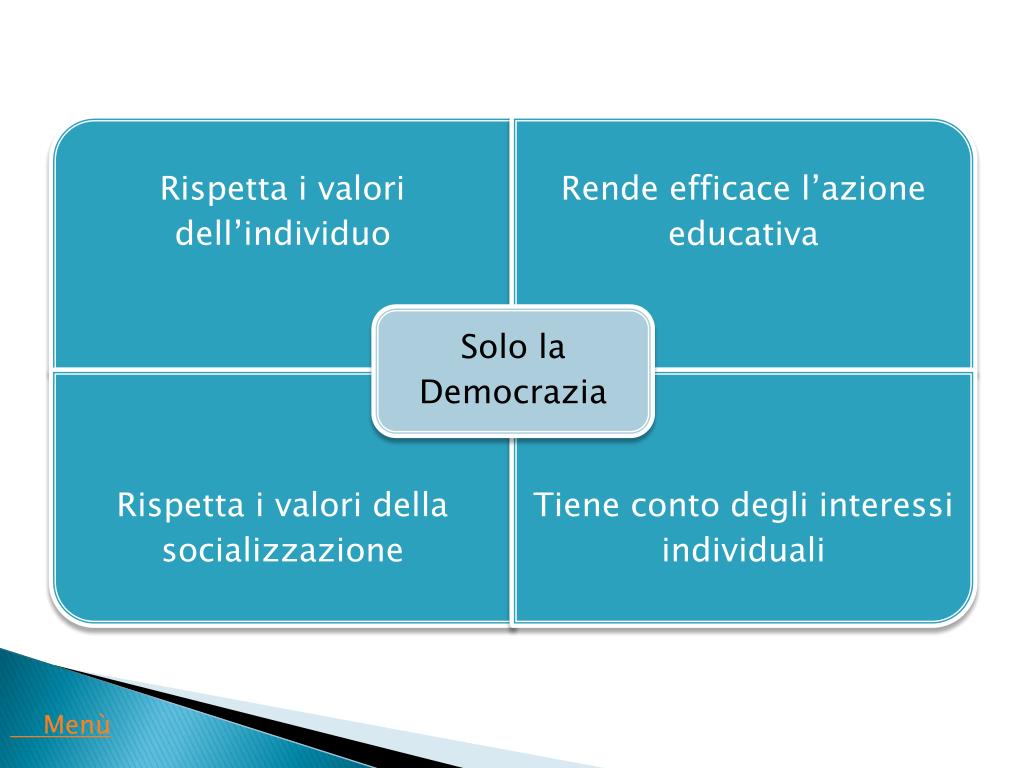 Rispetta i valori dell’individuo

Rende efficace l’azione educativa

Solo la Democrazia

Rispetta i valori della socializzazione

Tiene conto degli interessi individuali

Menù